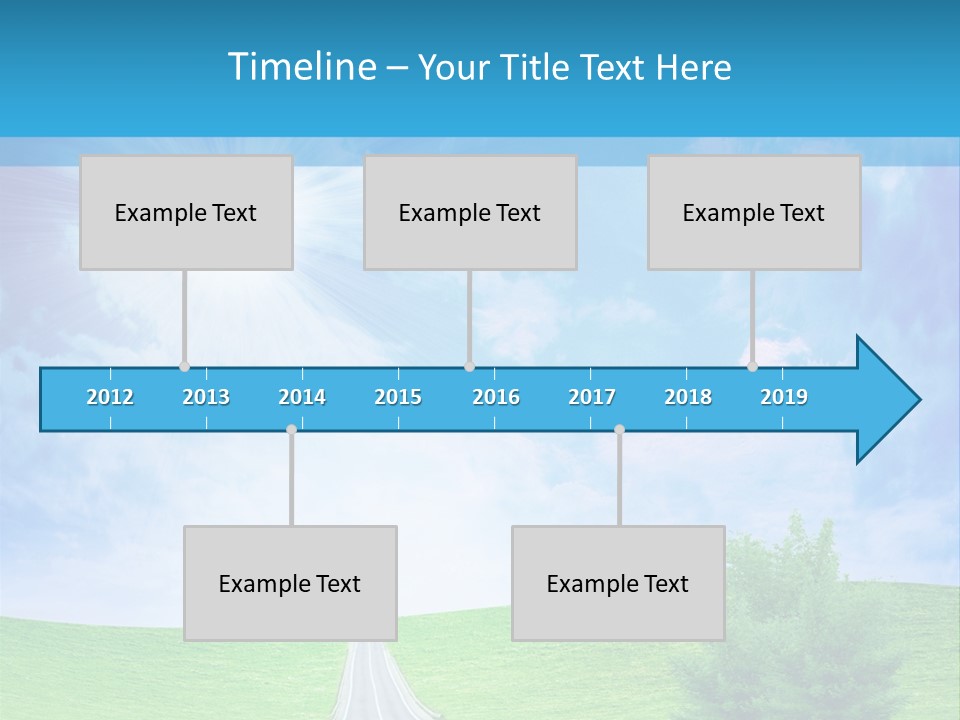 Timeline – Your Title Text Here

Example Text

Example Text

Example Text

2012 2013 2014 2015 2016 2017 2018 2019

Example Text

Example Text